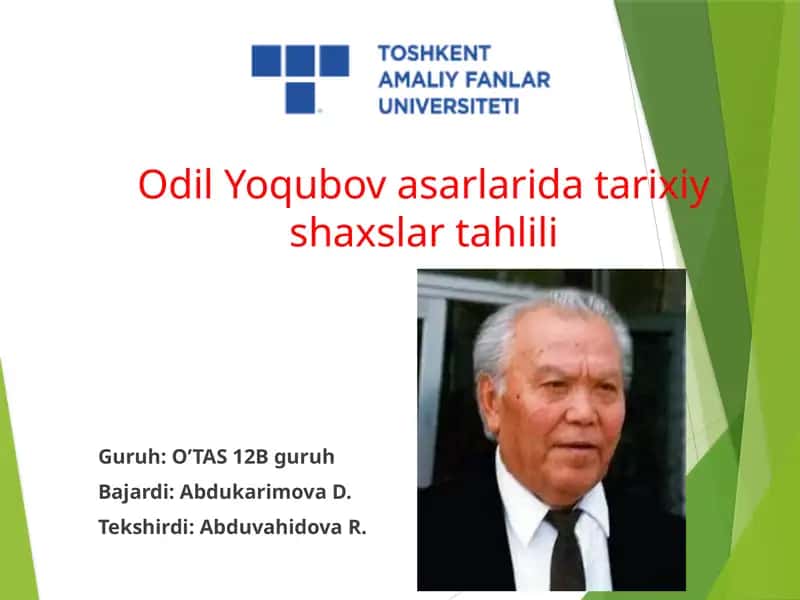 TOSHKENT
AMALIY FANLAR
UNIVERSITETI

Odil Yoqubov asarlarida tarixiy shaxslar tahlili

Guruh: O'TAS 12B guruh
Bajardi: Abdukarimova D.
Tekshirdi: Abduvahidova R.